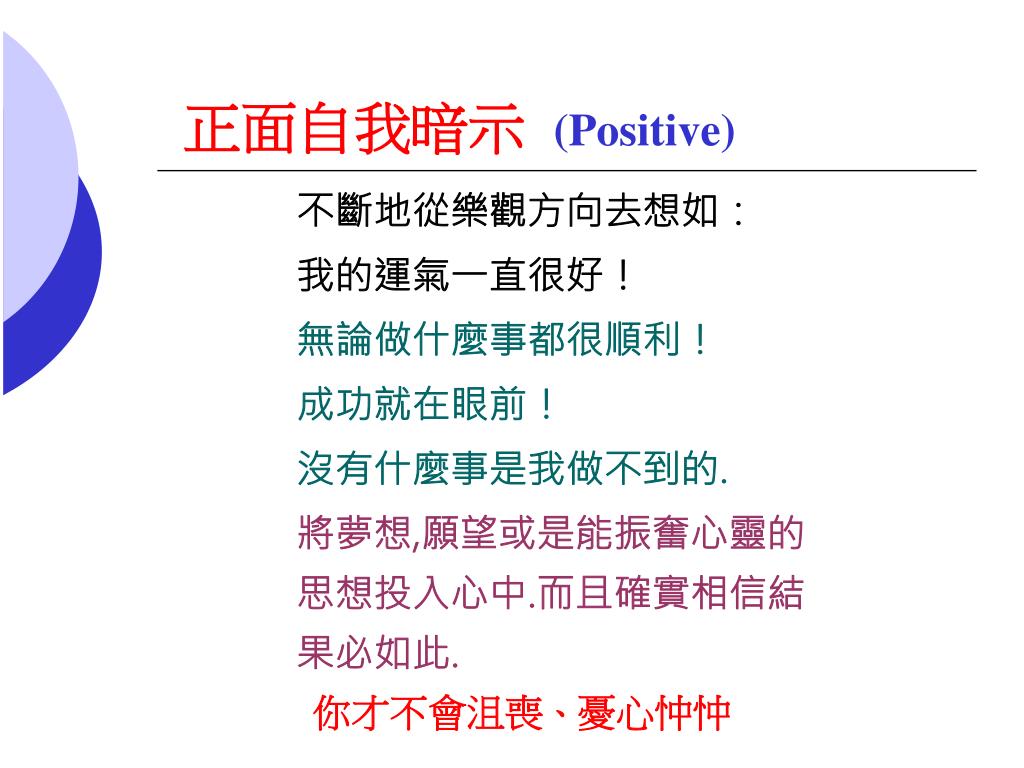 正面自我暗示 (Positive)

不斷地從樂觀方向去想如：
我的運氣一直很好！
無論做什麼事都很順利！
成功就在眼前！
沒有什麼事是我做不到的.
將夢想,願望或是能振奮心靈的思想投入心中.而且確實相信結果必如此.
你才不會沮喪、憂心忡忡